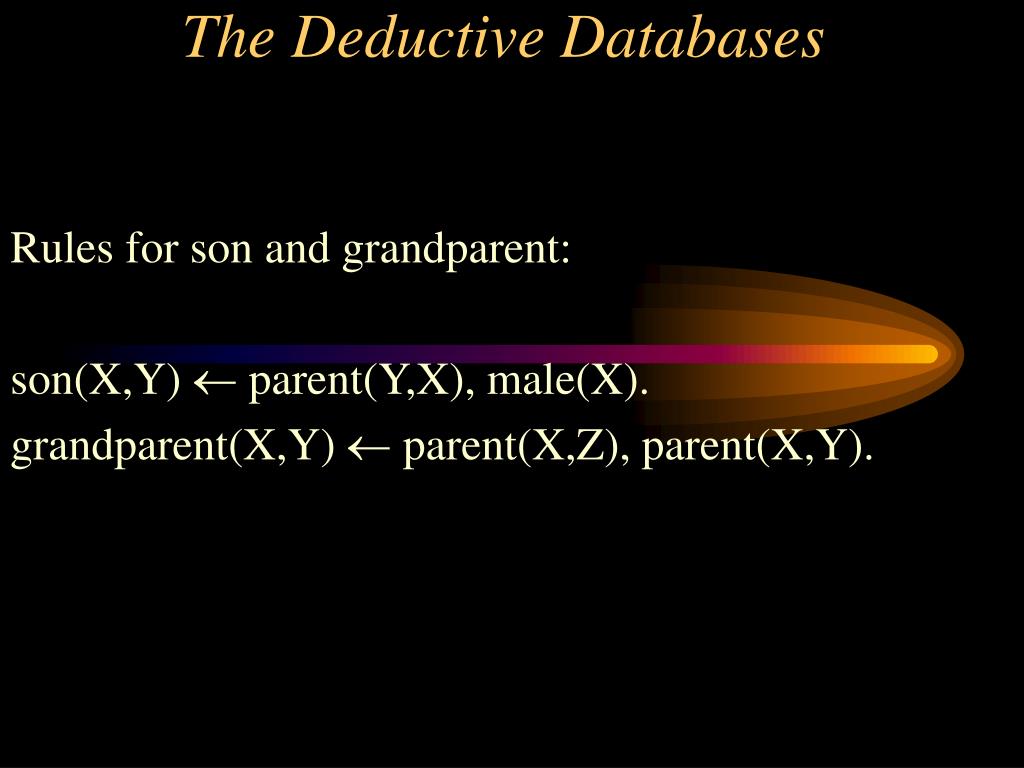 The Deductive Databases

Rules for son and grandparent:

son(X,Y) $\leftarrow$ parent(Y,X), male(X).

grandparent(X,Y) $\leftarrow$ parent(X,Z), parent(X,Y).